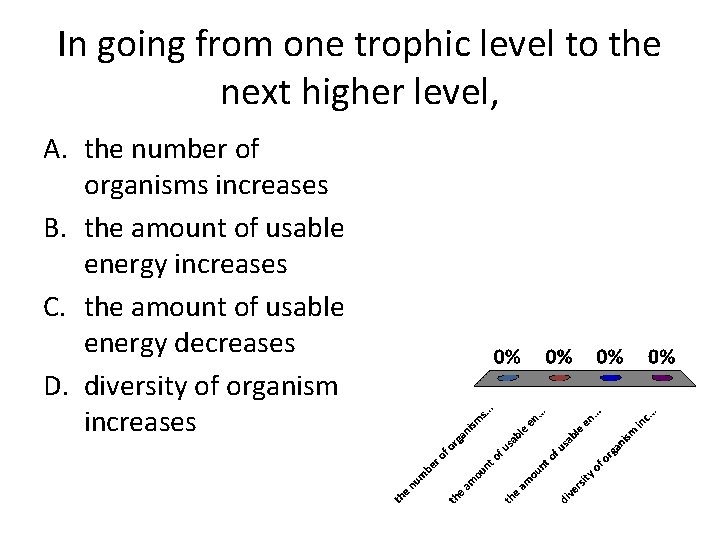 In going from one trophic level to the next higher level,

A. the number of organisms increases
B. the amount of usable energy increases
C. the amount of usable energy decreases
D. diversity of organism increases

0% 0% 0% 0%

the number of organisms...
the amount of usable en...
the amount of usable en...
diversity of organism inc...